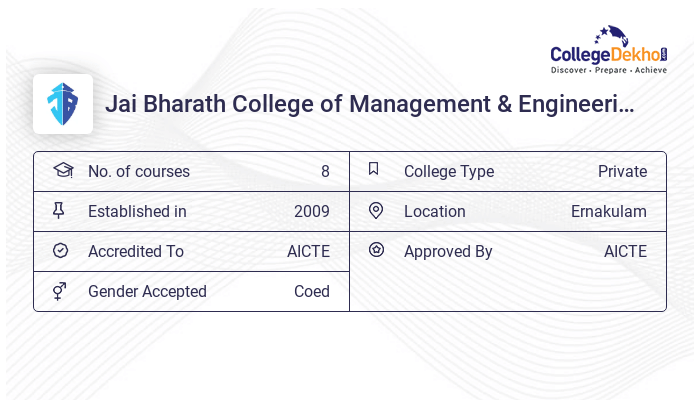 CollegeDekho.com
Discover · Prepare · Achieve

JB

Jai Bharath College of Management & Engineeri...

| No. of courses | 8 | College Type | Private |
|---|---|---|---|
| Established in | 2009 | Location | Ernakulam |
| Accredited To | AICTE | Approved By | AICTE |
| Gender Accepted | Coed | | |